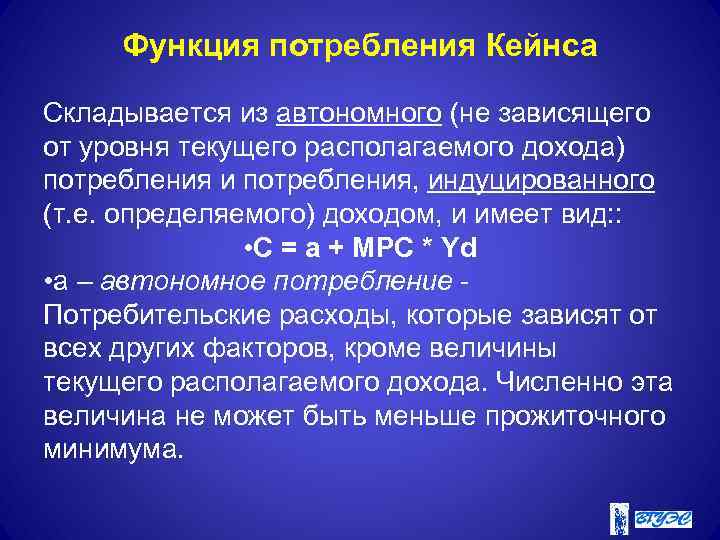 Функция потребления Кейнса

Складывается из автономного (не зависящего от уровня текущего располагаемого дохода) потребления и потребления, индуцированного (т.е. определяемого) доходом, и имеет вид::

•C = a + MPC * Yd

•a – автономное потребление - Потребительские расходы, которые зависят от всех других факторов, кроме величины текущего располагаемого дохода. Численно эта величина не может быть меньше прожиточного минимума.

ВГУЭС